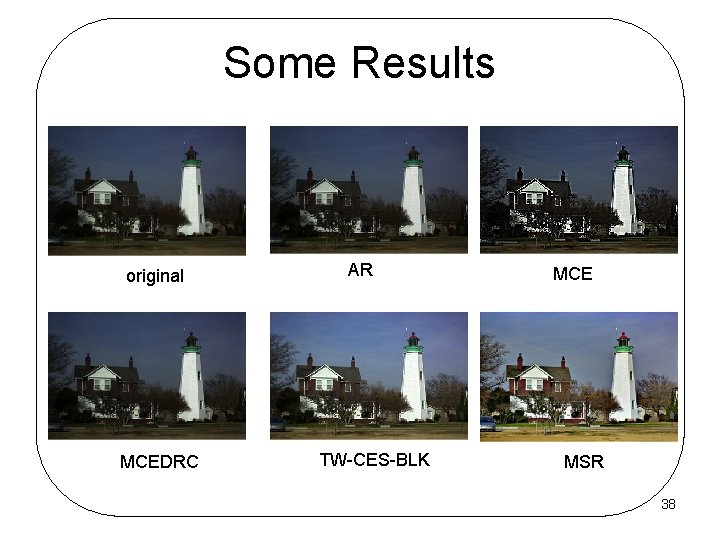 Some Results

original

AR

MCE

MCEDRC

TW-CES-BLK

MSR

38